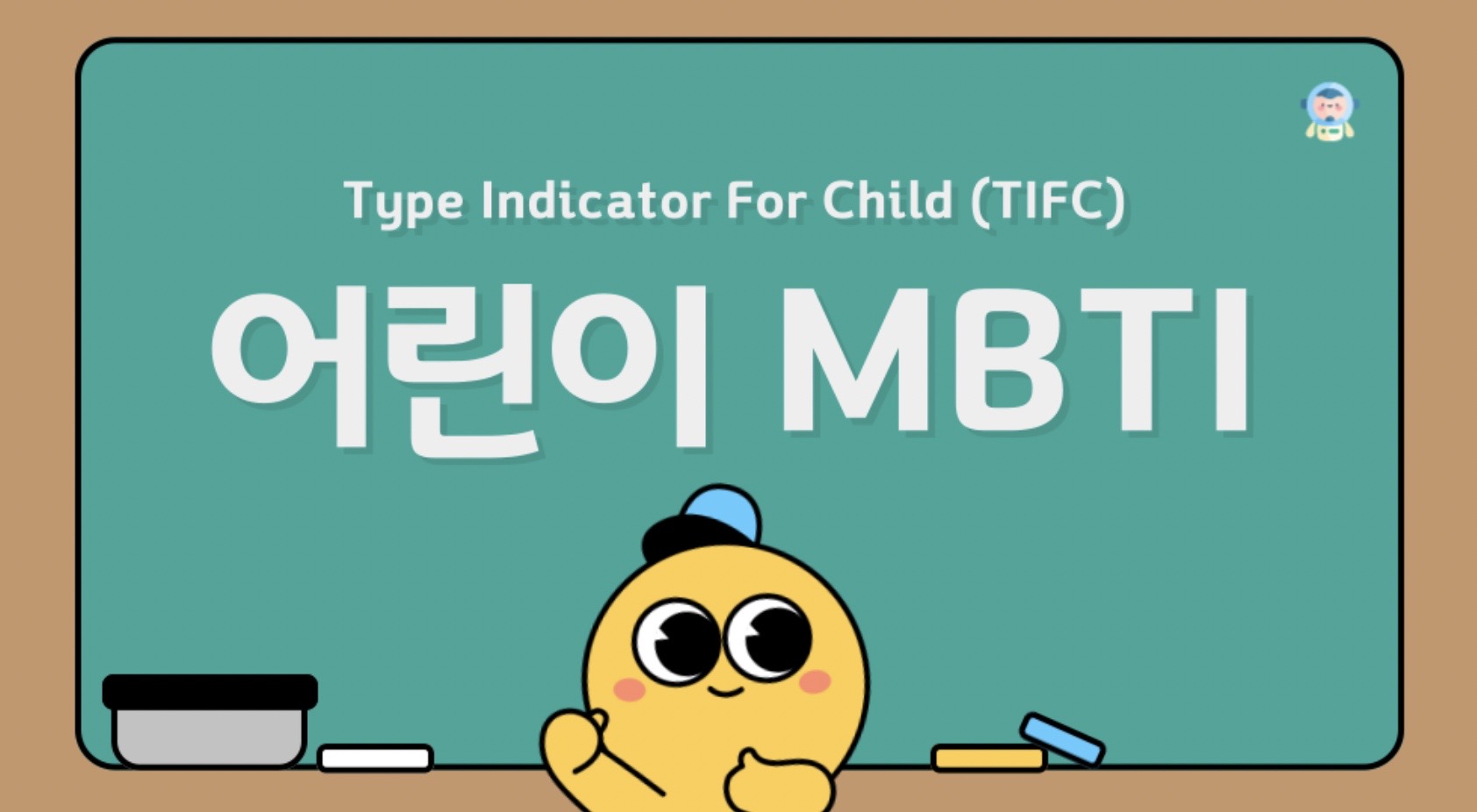 Type Indicator For Child (TIFC)

어린이 MBTI